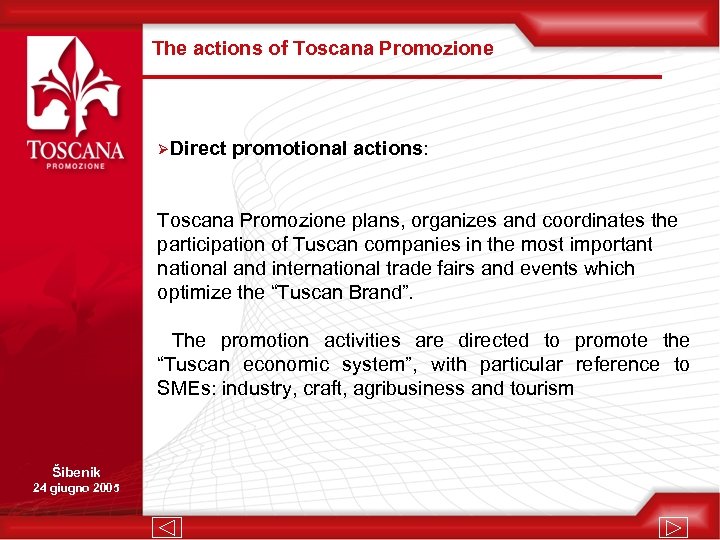 TOSCANA
PROMOZIONE

The actions of Toscana Promozione

➢Direct promotional actions:

Toscana Promozione plans, organizes and coordinates the participation of Tuscan companies in the most important national and international trade fairs and events which optimize the “Tuscan Brand”.

The promotion activities are directed to promote the “Tuscan economic system”, with particular reference to SMEs: industry, craft, agribusiness and tourism

Šibenik
24 giugno 2005